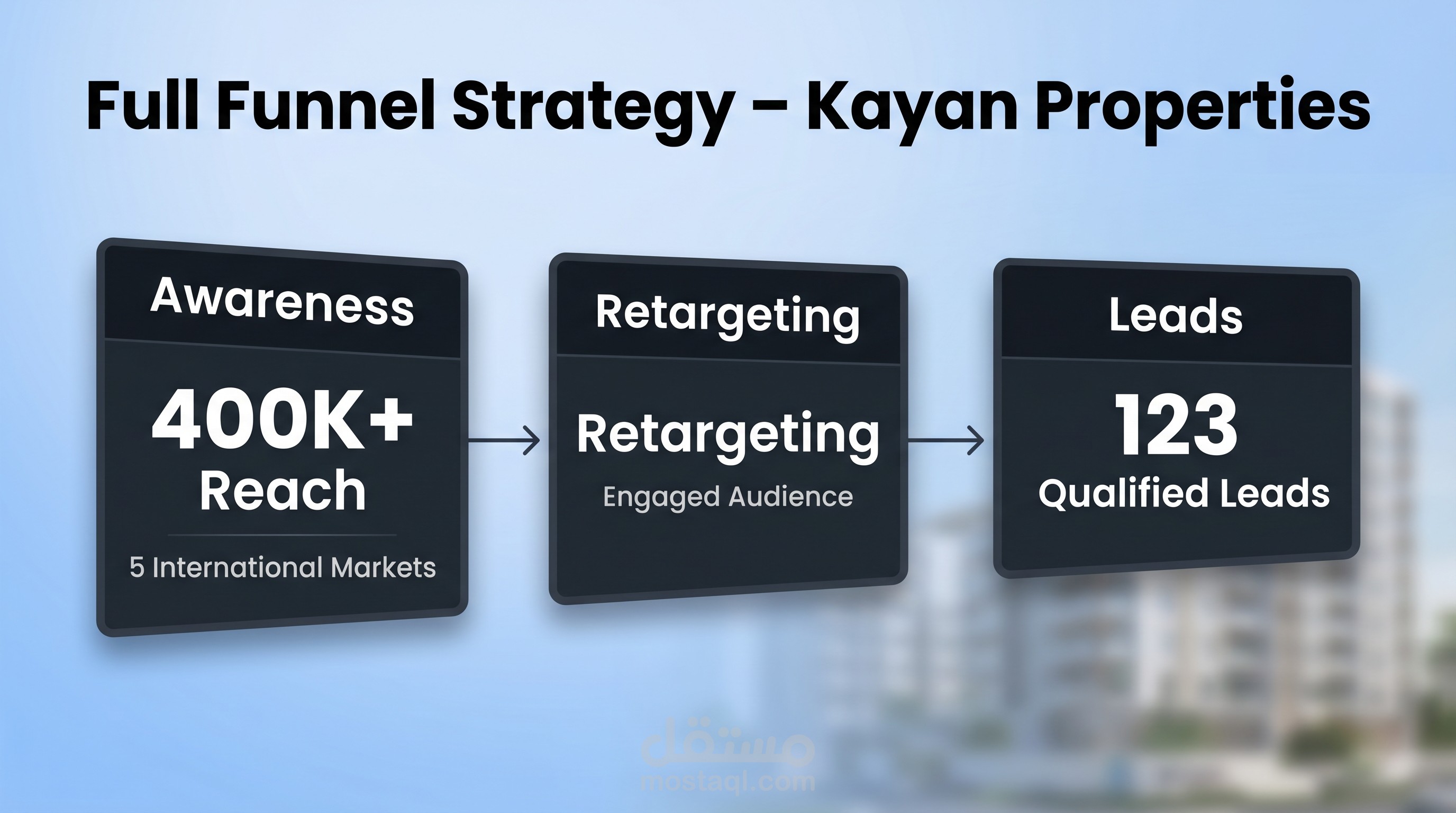 Full Funnel Strategy – Kayan Properties

Awareness

400K+
Reach

5 International Markets

Retargeting

Retargeting
Engaged Audience

Leads

123
Qualified Leads

مستقل
mostaql.com